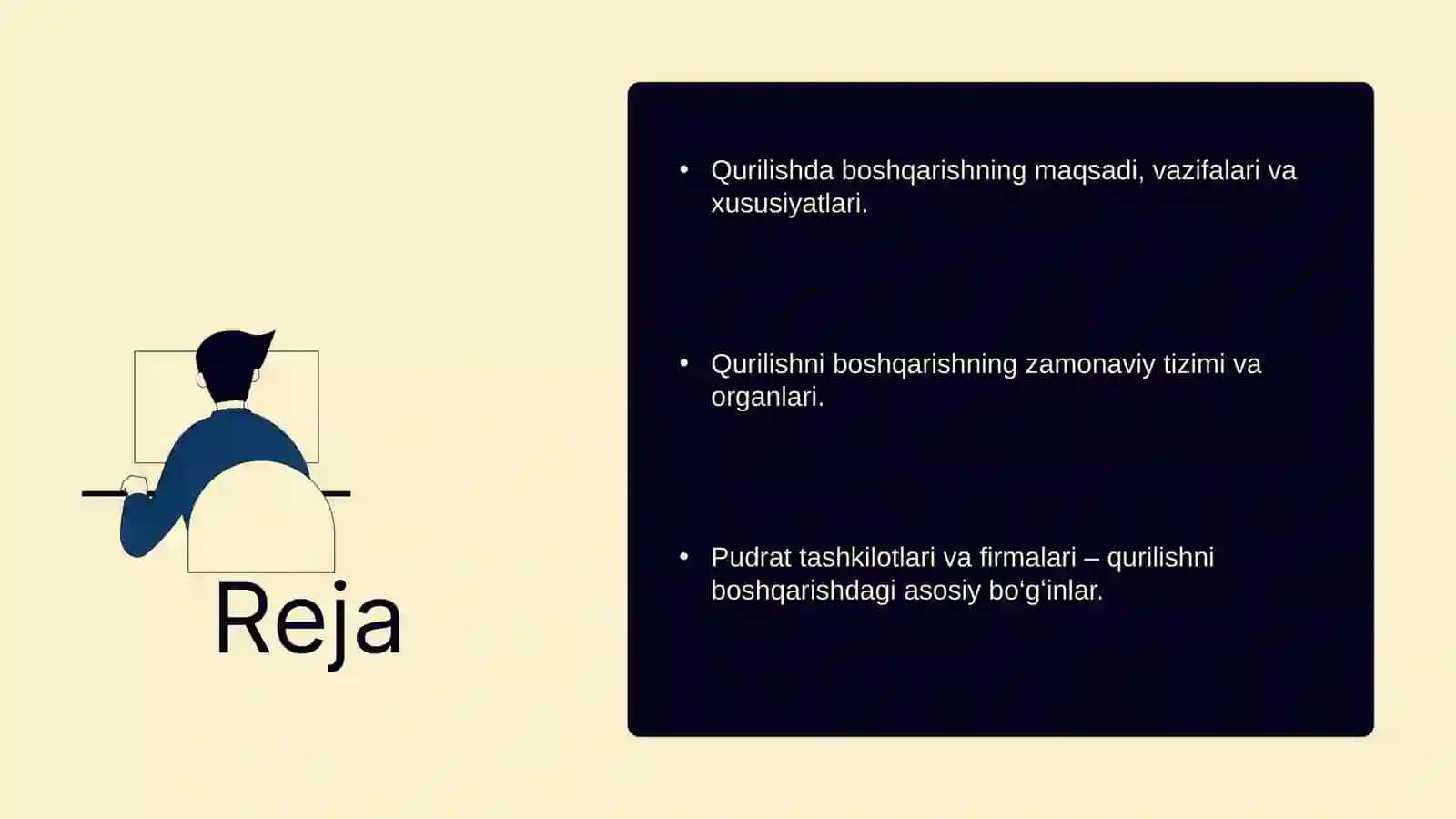 Reja

• Qurilishda boshqarishning maqsadi, vazifalari va xususiyatlari.

• Qurilishni boshqarishning zamonaviy tizimi va organlari.

• Pudrat tashkilotlari va firmalari – qurilishni boshqarishdagi asosiy bo‘g‘inlar.